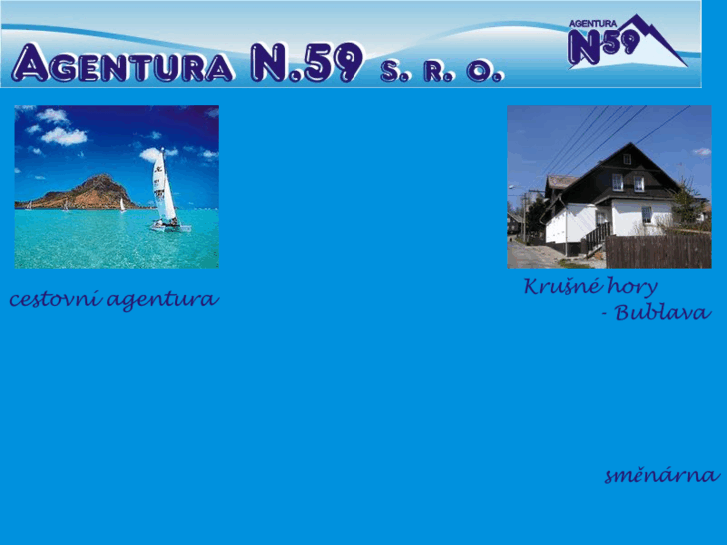 AGENTURA N.59 S. R. O.

AGENTURA N59

cestovní agentura

Krušné hory - Bublava

směnárna